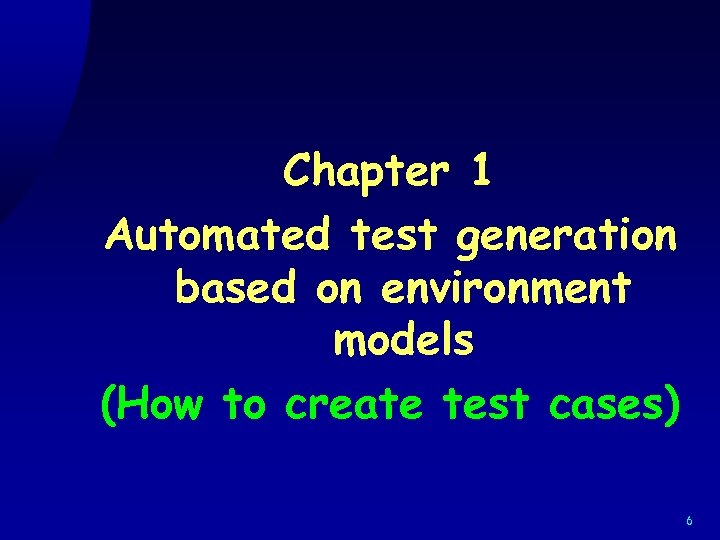 Chapter 1

Automated test generation based on environment models

(How to create test cases)

6